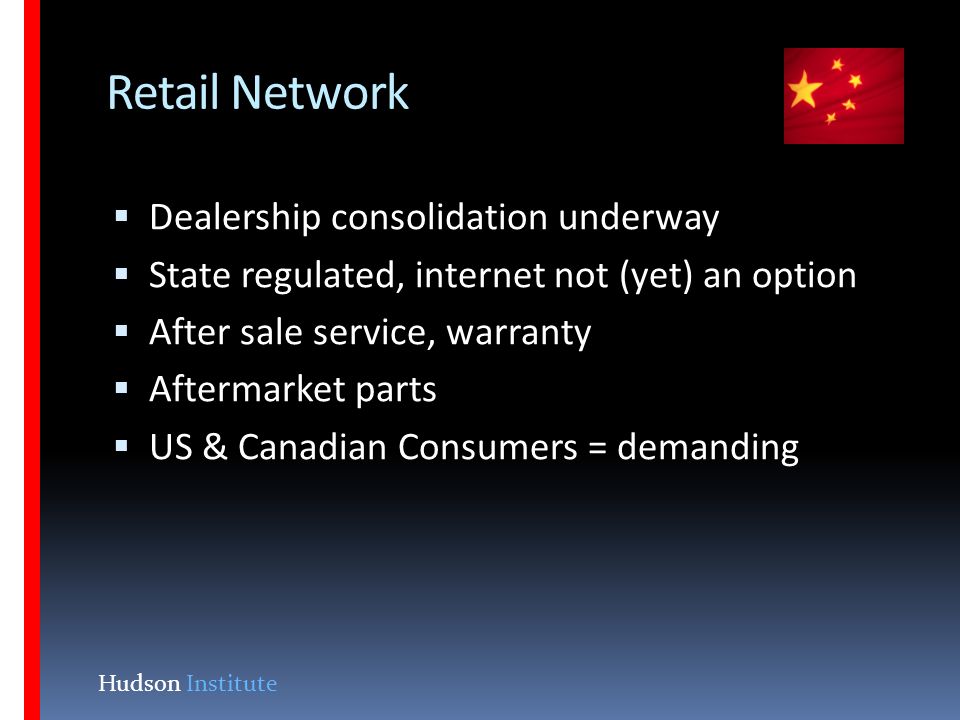 Retail Network

▪ Dealership consolidation underway
▪ State regulated, internet not (yet) an option
▪ After sale service, warranty
▪ Aftermarket parts
▪ US & Canadian Consumers = demanding

Hudson Institute